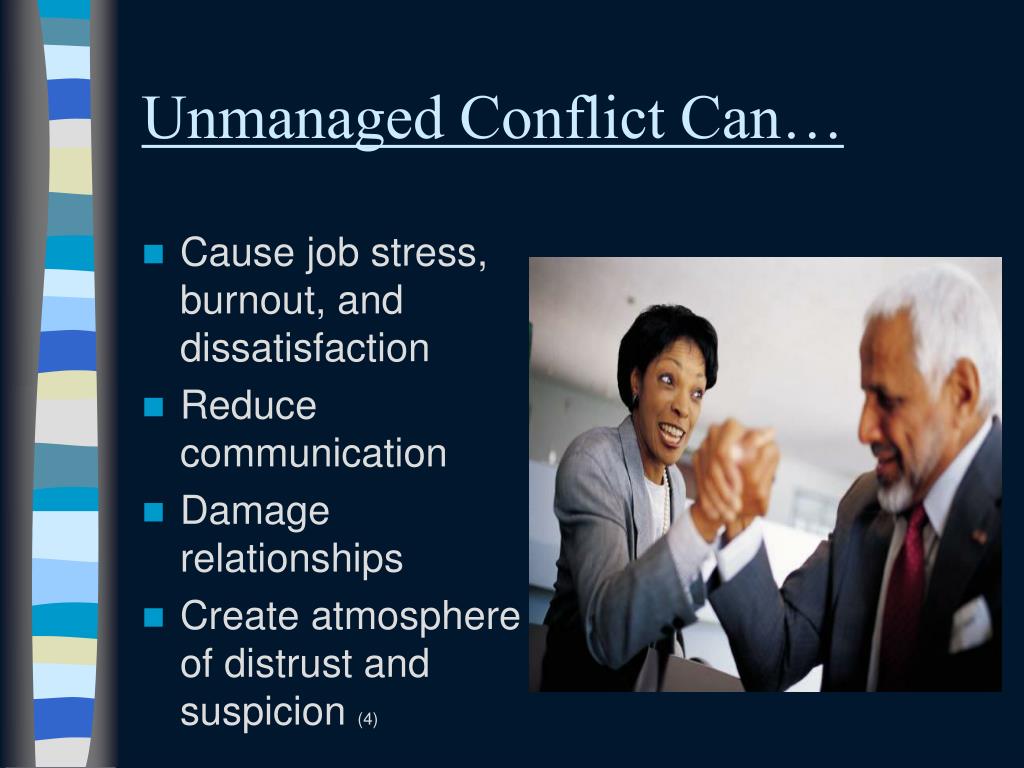 Unmanaged Conflict Can…

- Cause job stress, burnout, and dissatisfaction
- Reduce communication
- Damage relationships
- Create atmosphere of distrust and suspicion (4)